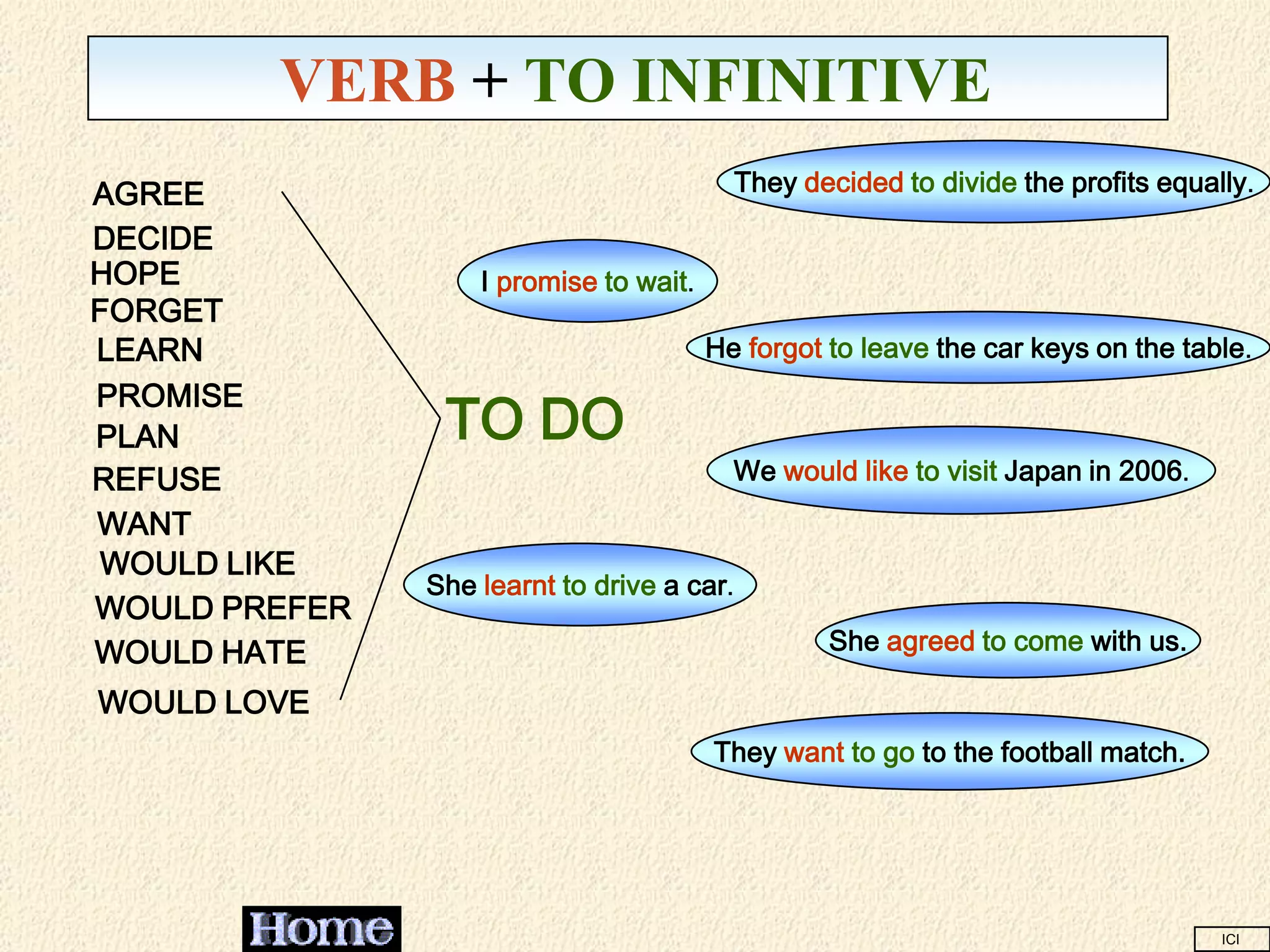 VERB + TO INFINITIVE

AGREE
DECIDE
HOPE
FORGET
LEARN
PROMISE
PLAN
REFUSE
WANT
WOULD LIKE
WOULD PREFER
WOULD HATE
WOULD LOVE

TO DO

They decided to divide the profits equally.

I promise to wait.

He forgot to leave the car keys on the table.

We would like to visit Japan in 2006.

She learnt to drive a car.

She agreed to come with us.

They want to go to the football match.

Home

ICI